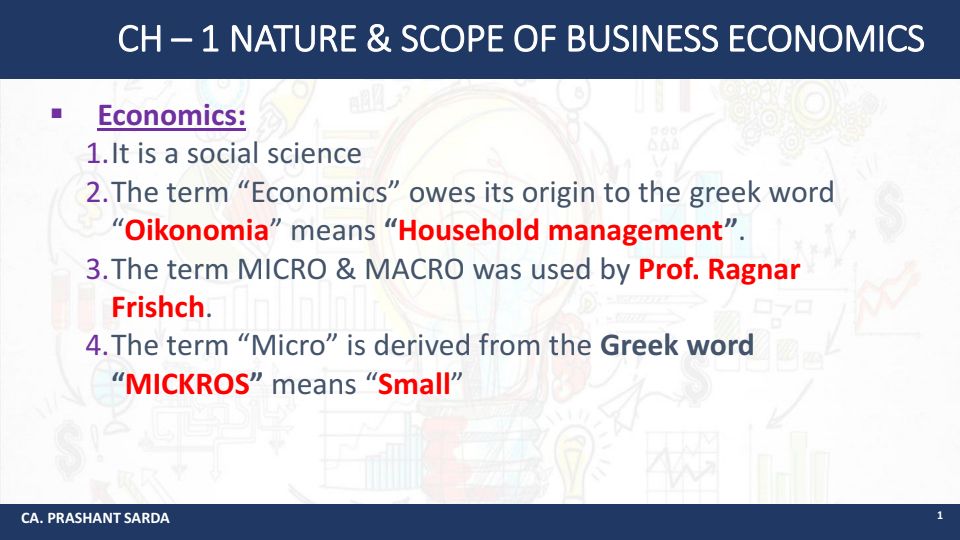 CH – 1 NATURE & SCOPE OF BUSINESS ECONOMICS

▪ Economics:

1. It is a social science
2. The term “Economics” owes its origin to the greek word “Oikonomia” means “Household management”.
3. The term MICRO & MACRO was used by Prof. Ragnar Frishch.
4. The term “Micro” is derived from the Greek word “MICKROS” means “Small”

CA. PRASHANT SARDA

1